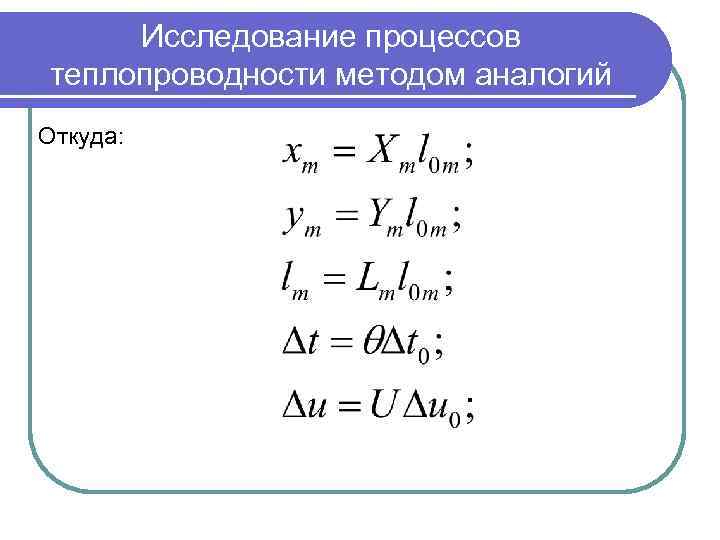 Исследование процессов теплопроводности методом аналогий

Откуда:

$x_m = X_m l_{0m};$

$y_m = Y_m l_{0m};$

$l_m = L_m l_{0m};$

$\Delta t = \theta \Delta t_0;$

$\Delta u = U \Delta u_0;$